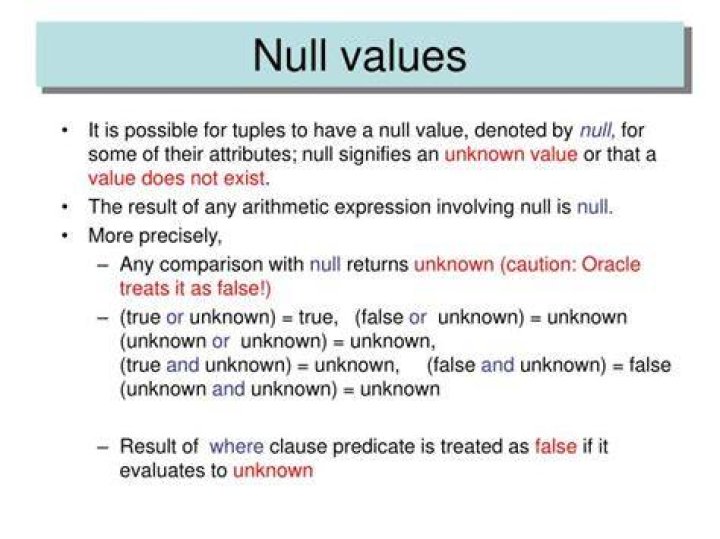 Null values

• It is possible for tuples to have a null value, denoted by null, for some of their attributes; null signifies an unknown value or that a value does not exist.
• The result of any arithmetic expression involving null is null.
• More precisely,
– Any comparison with null returns unknown (caution: Oracle treats it as false!)
– (true or unknown) = true, (false or unknown) = unknown
(unknown or unknown) = unknown,
(true and unknown) = unknown, (false and unknown) = false
(unknown and unknown) = unknown

– Result of where clause predicate is treated as false if it evaluates to unknown